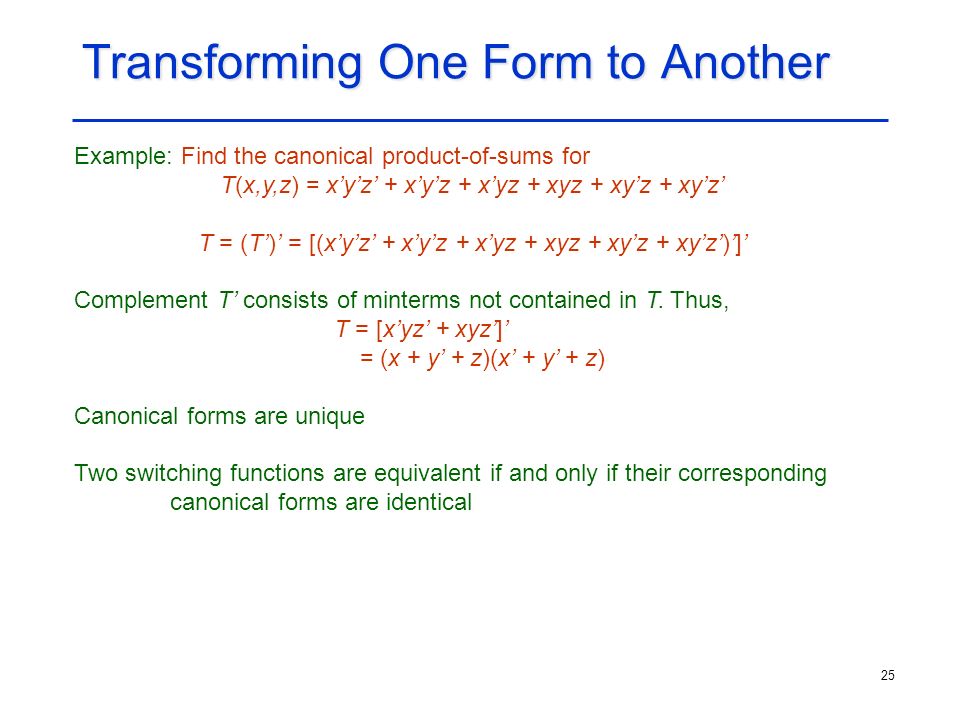 Transforming One Form to Another

Example: Find the canonical product-of-sums for
$T(x,y,z) = x'y'z' + x'y'z + x'yz + xyz + xy'z + xy'z'$

$T = (T')' = [(x'y'z' + x'y'z + x'yz + xyz + xy'z + xy'z')']'$

Complement $T'$ consists of minterms not contained in $T$. Thus,
$T = [x'yz' + xyz']'$
$= (x + y' + z)(x' + y' + z)$

Canonical forms are unique

Two switching functions are equivalent if and only if their corresponding canonical forms are identical

25